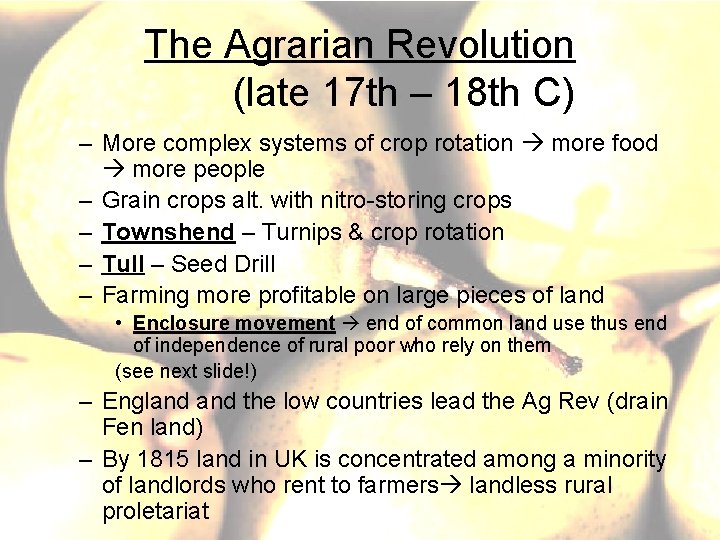 The Agrarian Revolution (late 17th – 18th C)

– More complex systems of crop rotation → more food → more people
– Grain crops alt. with nitro-storing crops
– Townshend – Turnips & crop rotation
– Tull – Seed Drill
– Farming more profitable on large pieces of land
• Enclosure movement → end of common land use thus end of independence of rural poor who rely on them
(see next slide!)
– England and the low countries lead the Ag Rev (drain Fen land)
– By 1815 land in UK is concentrated among a minority of landlords who rent to farmers→ landless rural proletariat